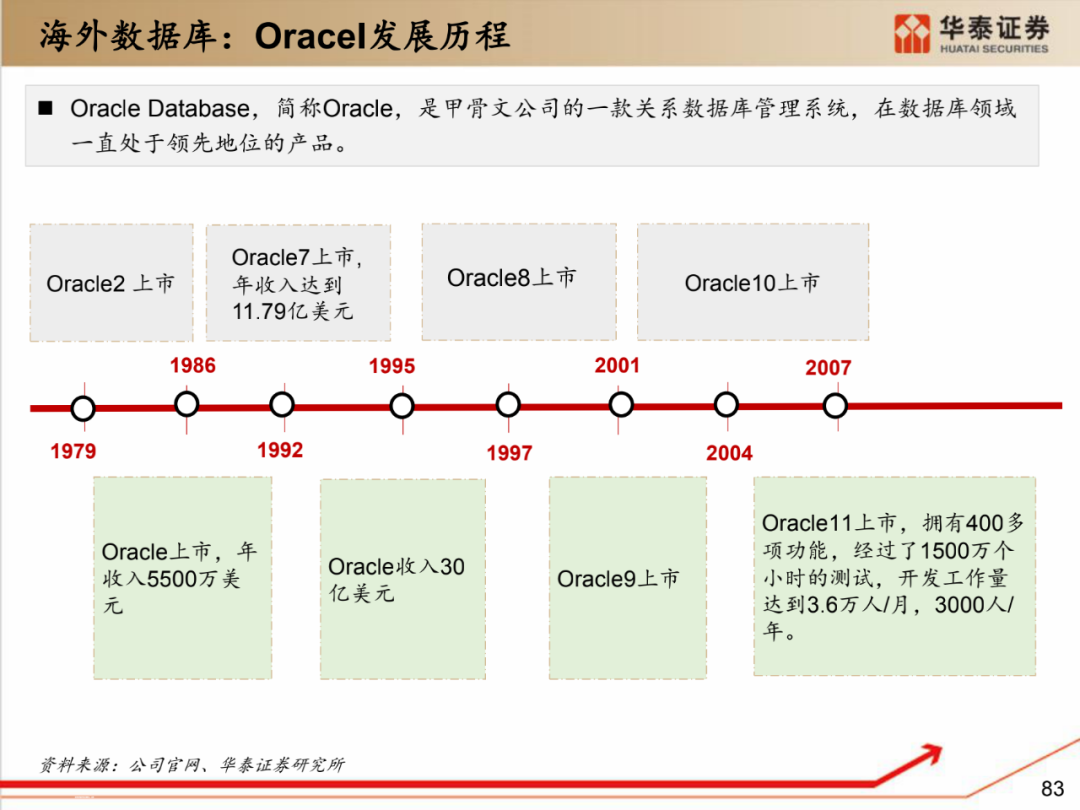 海外数据库：Oracel发展历程

华泰证券
HUATAI SECURITIES

■ Oracle Database，简称Oracle，是甲骨文公司的一款关系数据库管理系统，在数据库领域一直处于领先地位的产品。

Oracle2 上市

Oracle7上市，年收入达到11.79亿美元

Oracle8上市

Oracle10上市

1986

1995

2001

2007

1979

1992

1997

2004

Oracle上市，年收入5500万美元

Oracle收入30亿美元

Oracle9上市

Oracle11上市，拥有400多项功能，经过了1500万个小时的测试，开发工作量达到3.6万人/月，3000人/年。

资料来源：公司官网、华泰证券研究所

83